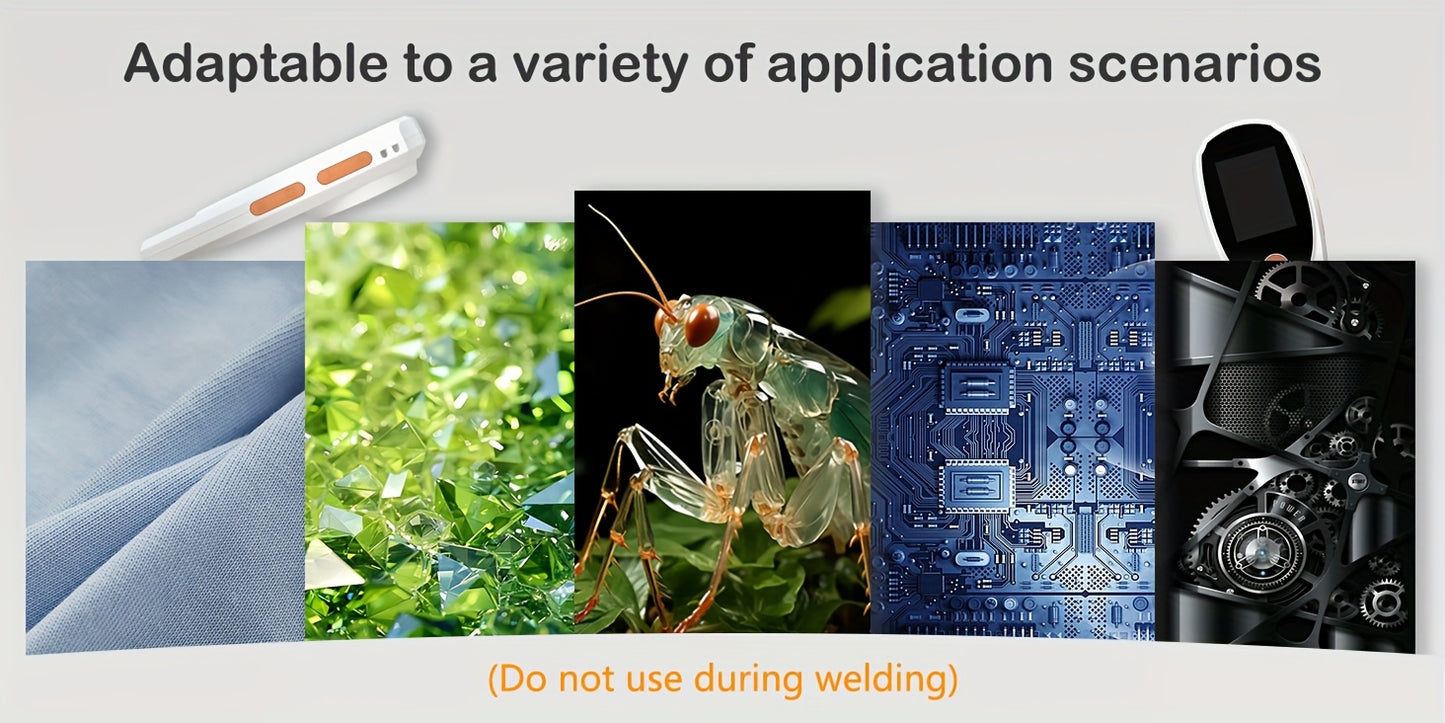 Adaptable to a variety of application scenarios

(Do not use during welding)